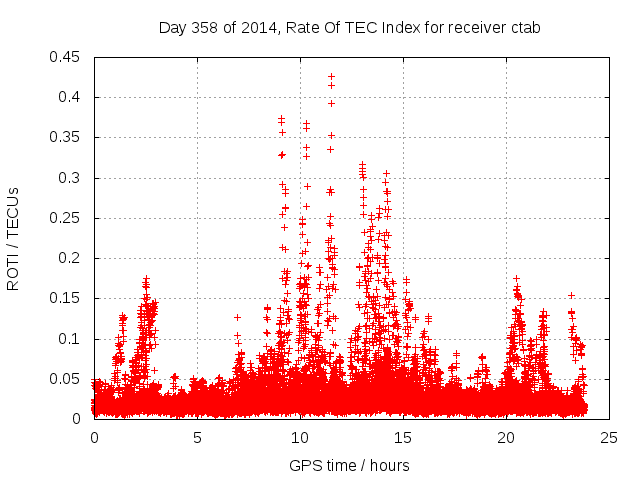 Day 358 of 2014, Rate Of TEC Index for receiver ctab

ROTI / TECUs

0.45
0.4
0.35
0.3
0.25
0.2
0.15
0.1
0.05
0

0
5
10
15
20
25

GPS time / hours